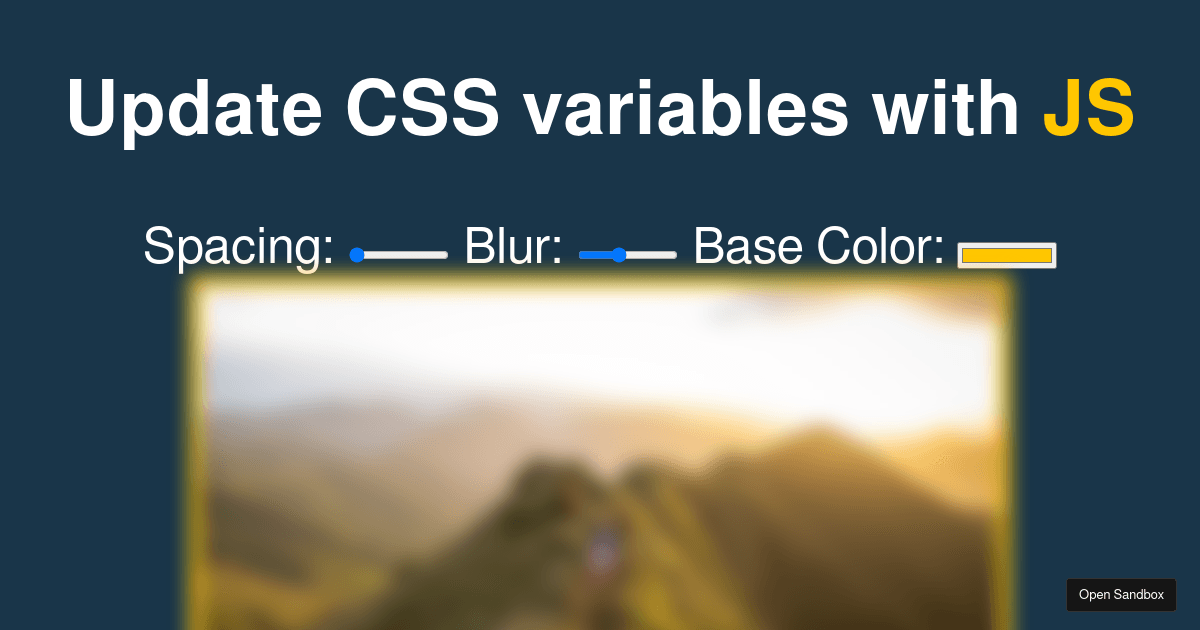 Update CSS variables with JS

Spacing: Blur: Base Color:

Open Sandbox